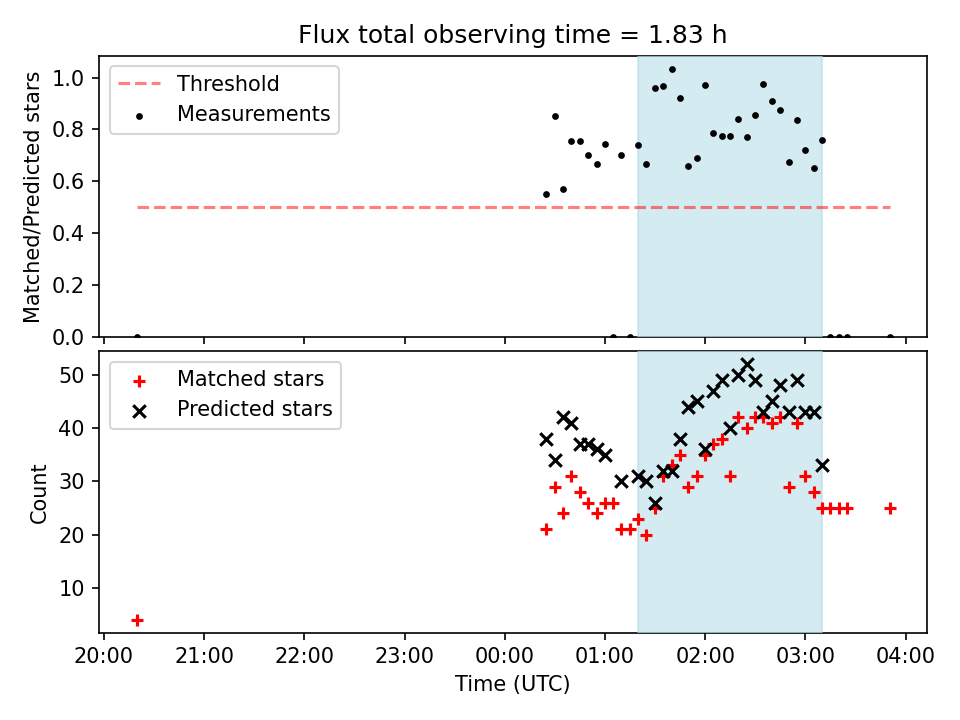 Flux total observing time = 1.83 h

Threshold
Measurements

Matched/Predicted stars

1.0
0.8
0.6
0.4
0.2
0.0

Matched stars
Predicted stars

Count

50
40
30
20
10

20:00
21:00
22:00
23:00
00:00
01:00
02:00
03:00
04:00

Time (UTC)